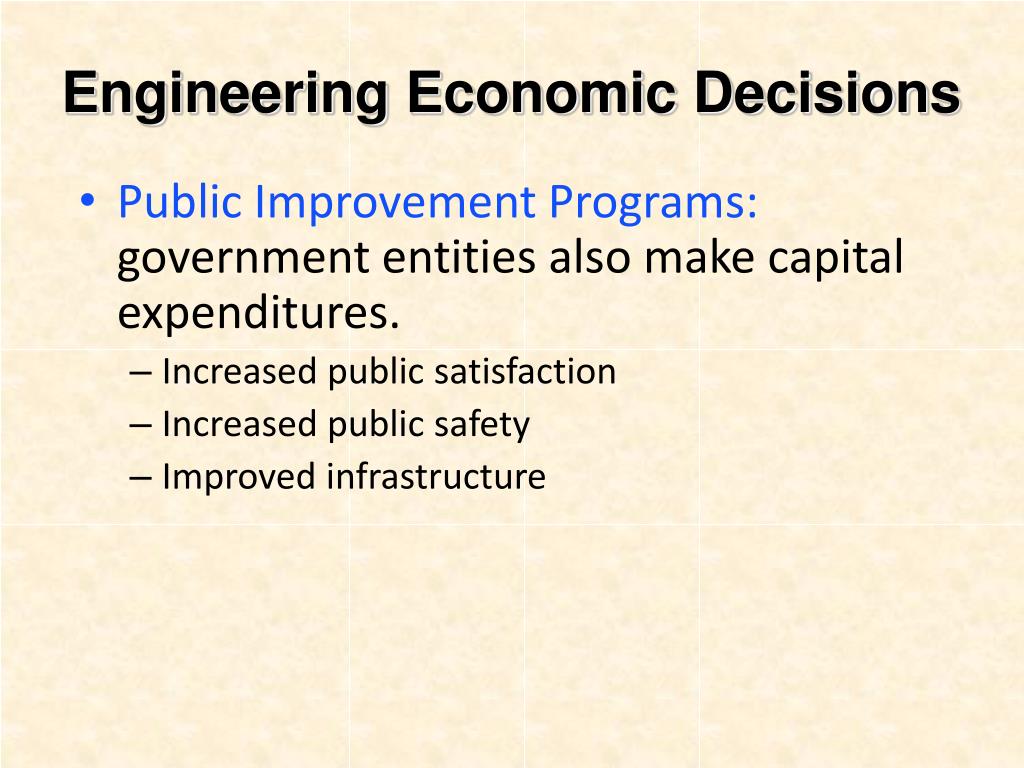 Engineering Economic Decisions

• Public Improvement Programs: government entities also make capital expenditures.
– Increased public satisfaction
– Increased public safety
– Improved infrastructure